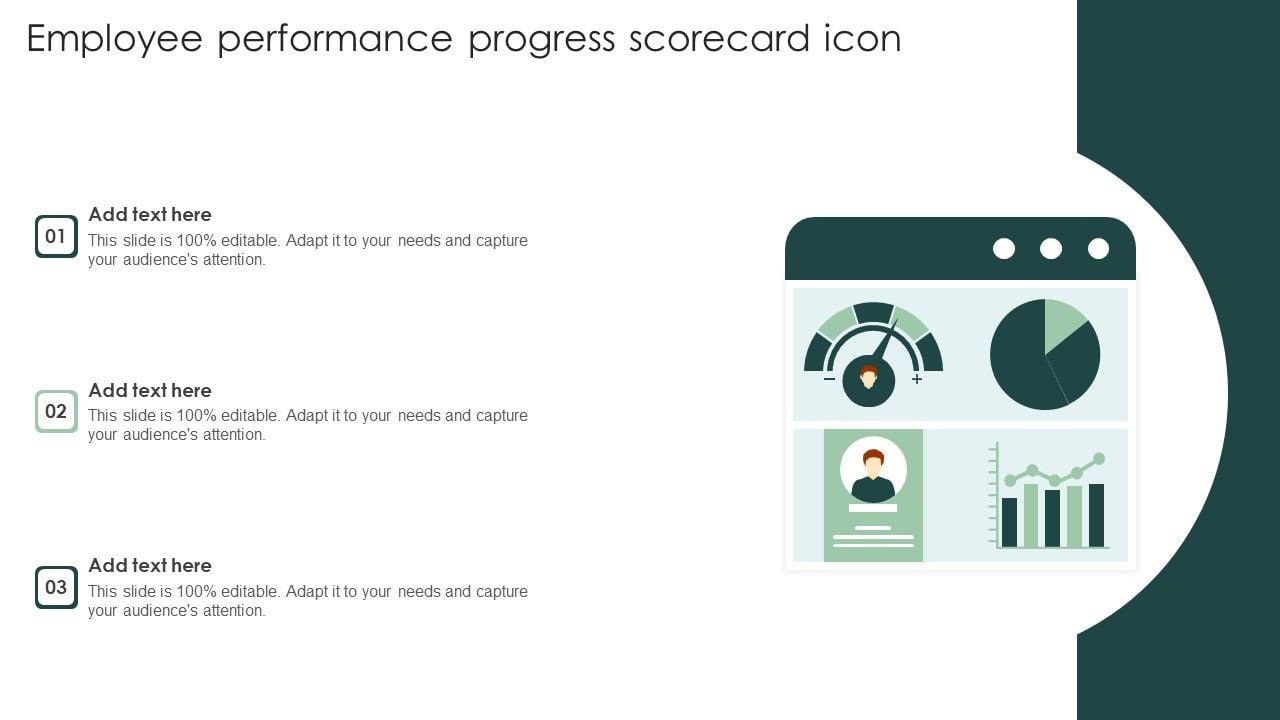 Employee performance progress scorecard icon

01
Add text here
This slide is 100% editable. Adapt it to your needs and capture your audience's attention.

02
Add text here
This slide is 100% editable. Adapt it to your needs and capture your audience's attention.

03
Add text here
This slide is 100% editable. Adapt it to your needs and capture your audience's attention.

−
+